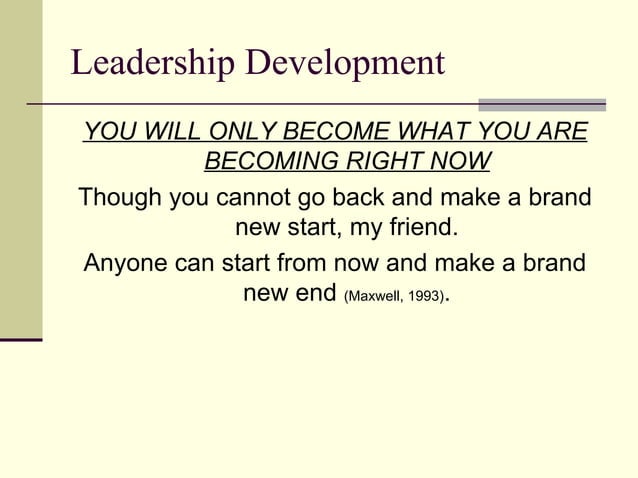 Leadership Development

YOU WILL ONLY BECOME WHAT YOU ARE BECOMING RIGHT NOW

Though you cannot go back and make a brand new start, my friend.

Anyone can start from now and make a brand new end (Maxwell, 1993).